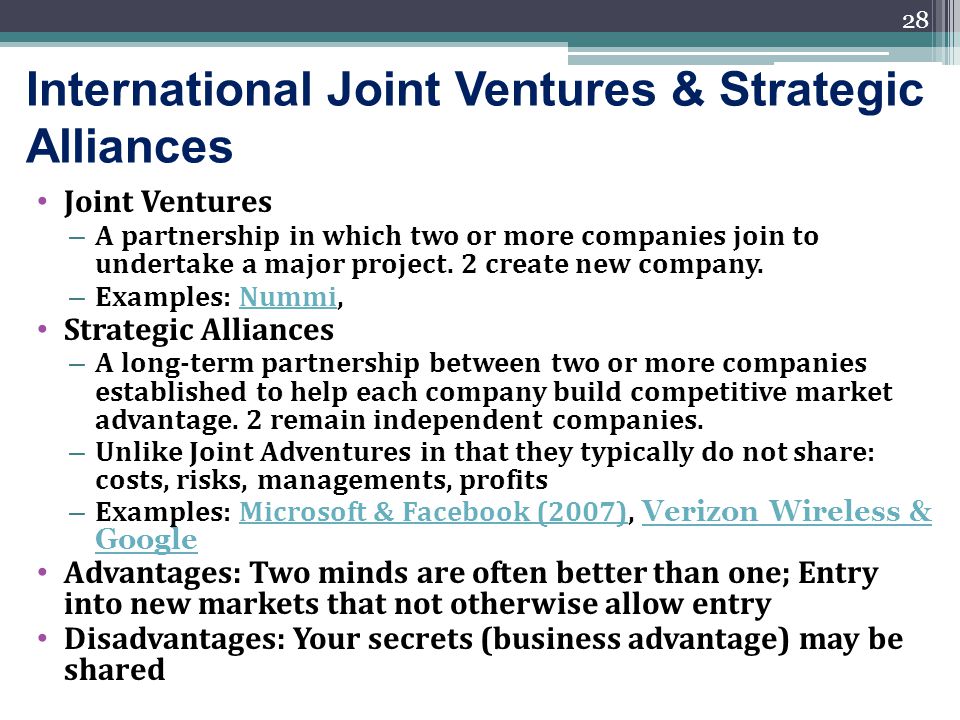 28

International Joint Ventures & Strategic Alliances

• Joint Ventures
– A partnership in which two or more companies join to undertake a major project. 2 create new company.
– Examples: Nummi,

• Strategic Alliances
– A long-term partnership between two or more companies established to help each company build competitive market advantage. 2 remain independent companies.
– Unlike Joint Adventures in that they typically do not share: costs, risks, managements, profits
– Examples: Microsoft & Facebook (2007), Verizon Wireless & Google

• Advantages: Two minds are often better than one; Entry into new markets that not otherwise allow entry

• Disadvantages: Your secrets (business advantage) may be shared